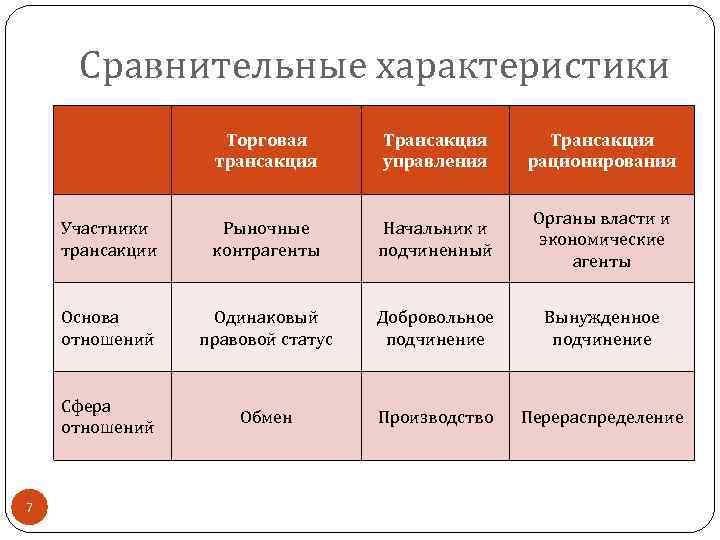 Сравнительные характеристики

| | Торговая трансакция | Трансакция управления | Трансакция рационирования |
|---|---|---|---|
| Участники трансакции | Рыночные контрагенты | Начальник и подчиненный | Органы власти и экономические агенты |
| Основа отношений | Одинаковый правовой статус | Добровольное подчинение | Вынужденное подчинение |
| Сфера отношений | Обмен | Производство | Перераспределение |

7